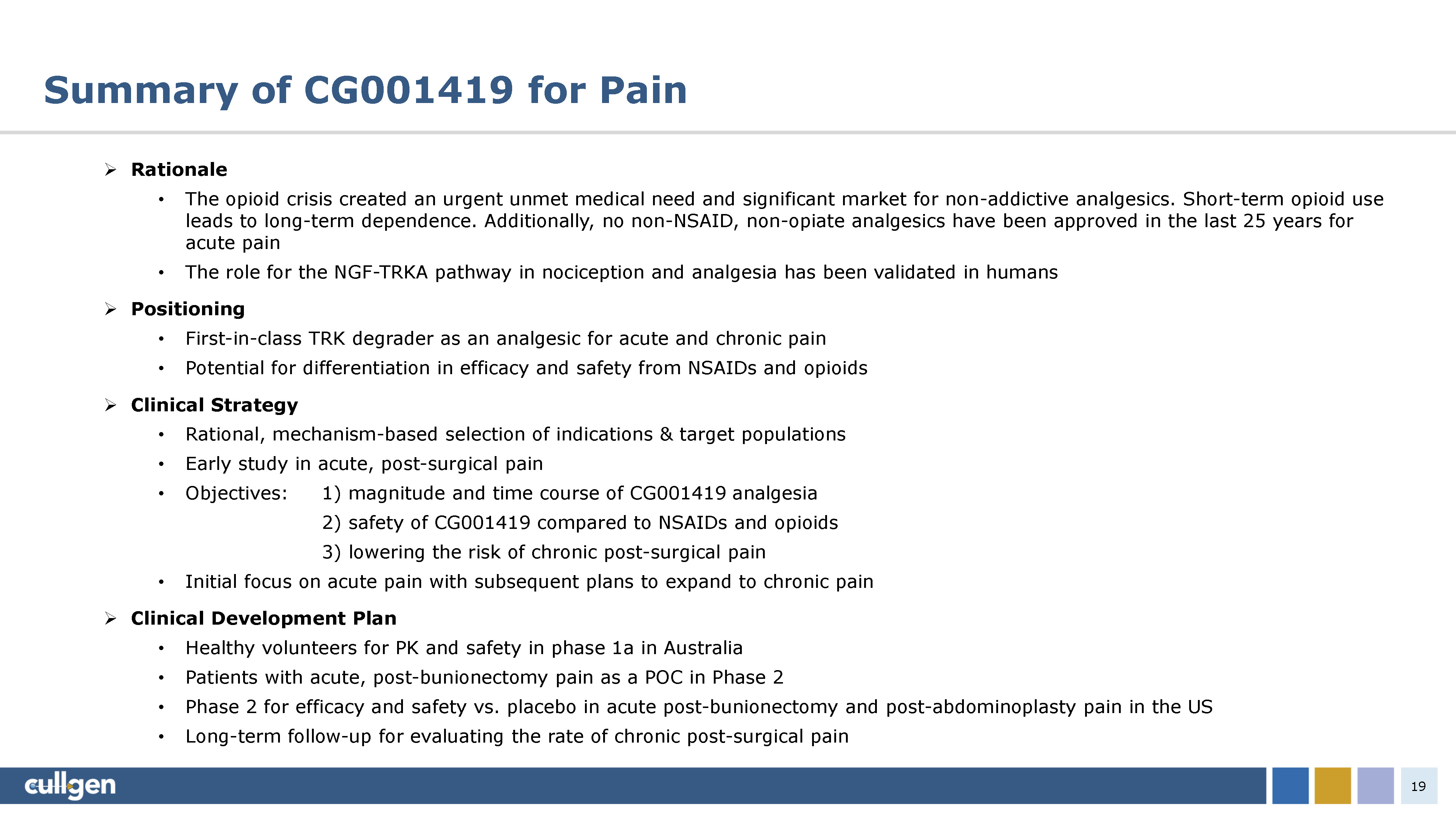 Summary of CG001419 for Pain

➢ Rationale
• The opioid crisis created an urgent unmet medical need and significant market for non-addictive analgesics. Short-term opioid use leads to long-term dependence. Additionally, no non-NSAID, non-opiate analgesics have been approved in the last 25 years for acute pain
• The role for the NGF-TRKA pathway in nociception and analgesia has been validated in humans

➢ Positioning
• First-in-class TRK degrader as an analgesic for acute and chronic pain
• Potential for differentiation in efficacy and safety from NSAIDs and opioids

➢ Clinical Strategy
• Rational, mechanism-based selection of indications & target populations
• Early study in acute, post-surgical pain
• Objectives: 1) magnitude and time course of CG001419 analgesia
2) safety of CG001419 compared to NSAIDs and opioids
3) lowering the risk of chronic post-surgical pain
• Initial focus on acute pain with subsequent plans to expand to chronic pain

➢ Clinical Development Plan
• Healthy volunteers for PK and safety in phase 1a in Australia
• Patients with acute, post-bunionectomy pain as a POC in Phase 2
• Phase 2 for efficacy and safety vs. placebo in acute post-bunionectomy and post-abdominoplasty pain in the US
• Long-term follow-up for evaluating the rate of chronic post-surgical pain

cullgen

19